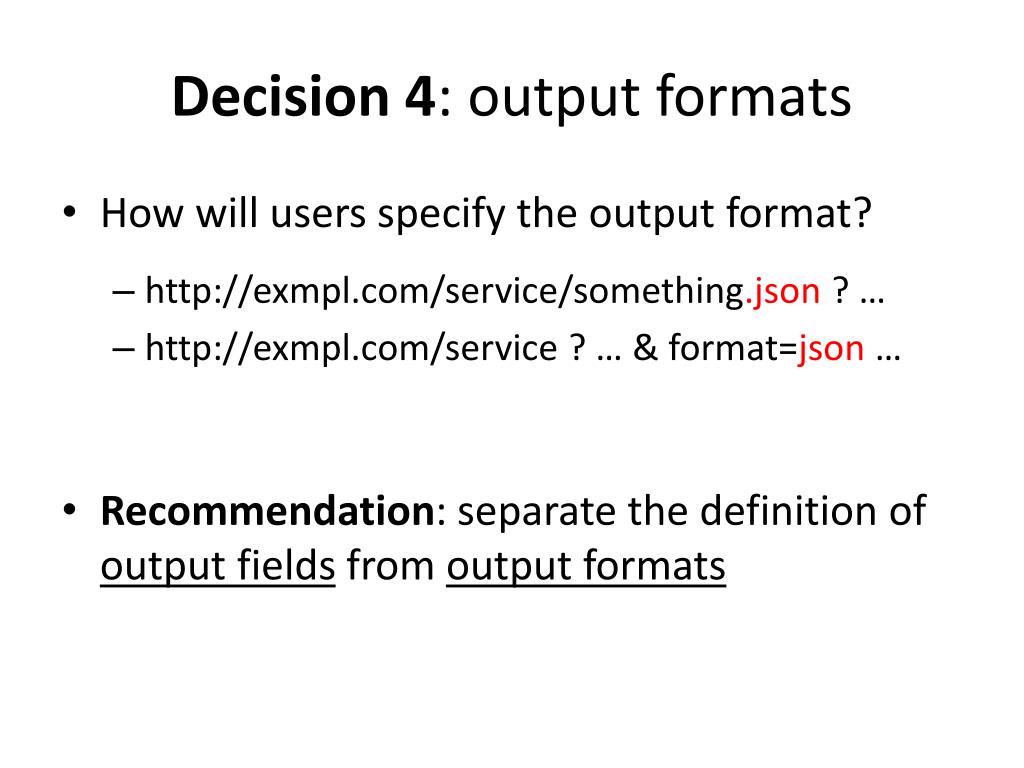 Decision 4: output formats

• How will users specify the output format?

– http://exmpl.com/service/something.json ? …
– http://exmpl.com/service ? … & format=json …

• Recommendation: separate the definition of output fields from output formats